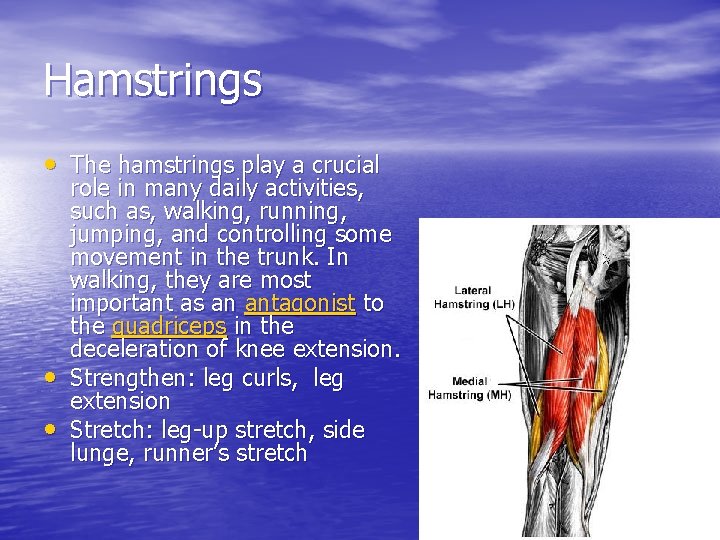 Hamstrings

• The hamstrings play a crucial role in many daily activities, such as, walking, running, jumping, and controlling some movement in the trunk. In walking, they are most important as an antagonist to the quadriceps in the deceleration of knee extension.
• Strengthen: leg curls, leg extension
• Stretch: leg-up stretch, side lunge, runner's stretch

Lateral Hamstring (LH)

Medial Hamstring (MH)